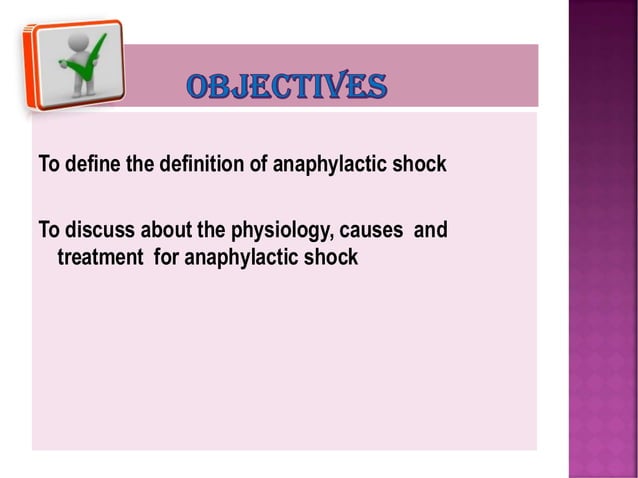 OBJECTIVES

To define the definition of anaphylactic shock

To discuss about the physiology, causes and treatment for anaphylactic shock